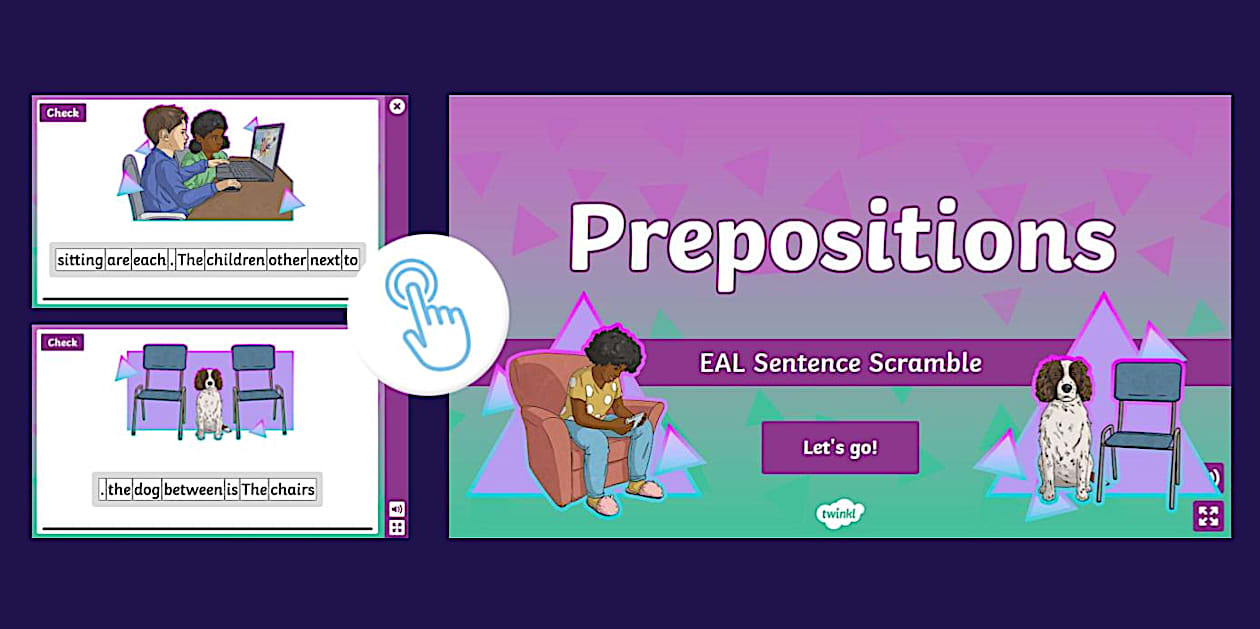 Check

sitting are each . The children other next to

Check

. the dog between is The chairs

Prepositions

EAL Sentence Scramble

Let's go!

twinkl